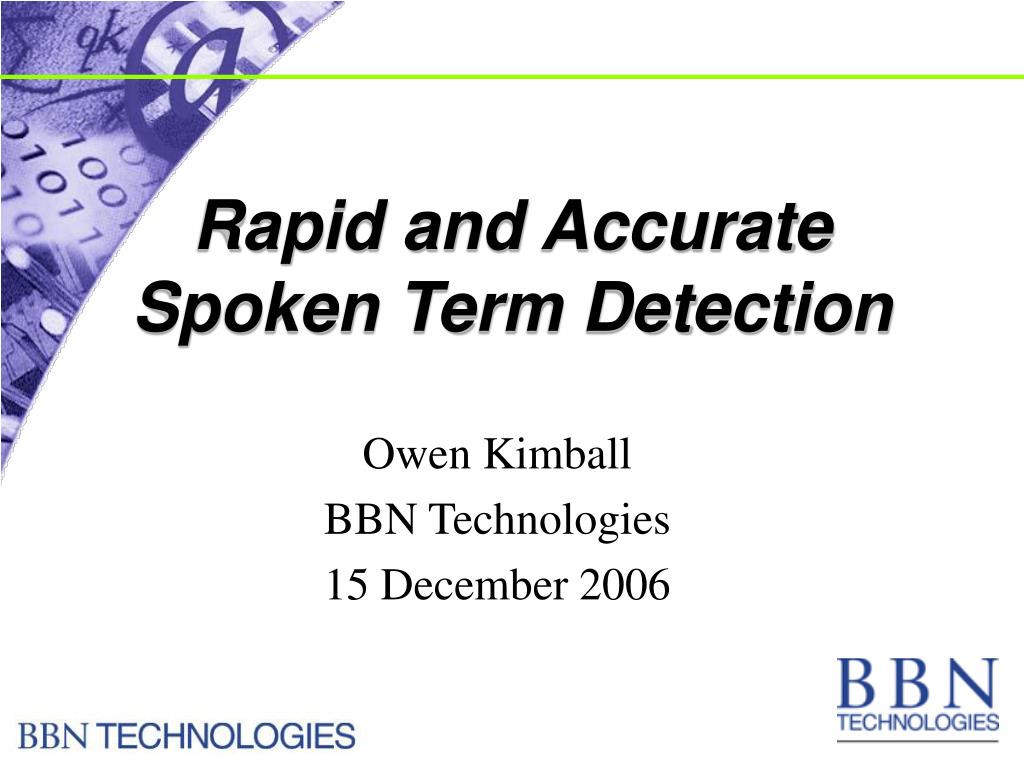 Rapid and Accurate Spoken Term Detection

Owen Kimball
BBN Technologies
15 December 2006

BBN TECHNOLOGIES

BBN
TECHNOLOGIES